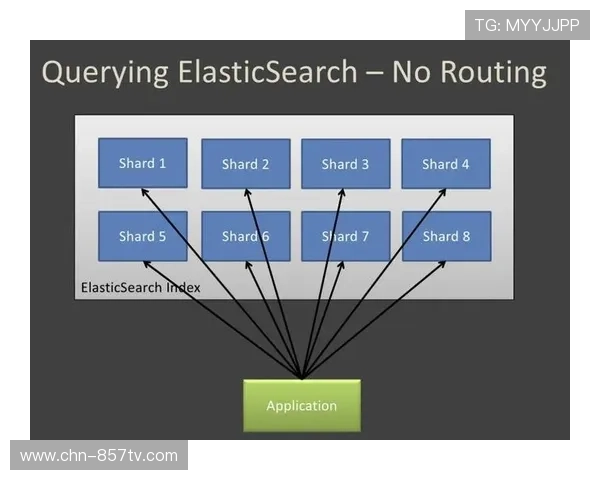 TG: MYYJJPP

Querying ElasticSearch – No Routing

Shard 1
Shard 2
Shard 3
Shard 4
Shard 5
Shard 6
Shard 7
Shard 8

ElasticSearch Index

Application

www.chn-857tv.com